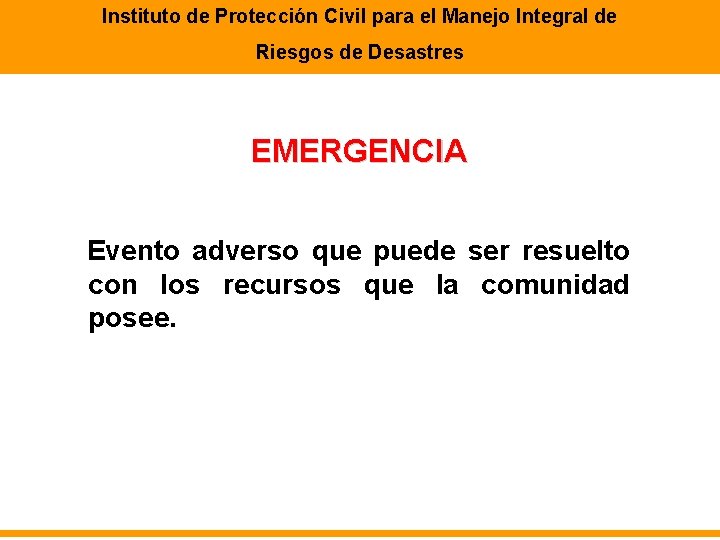 Instituto de Protección Civil para el Manejo Integral de Riesgos de Desastres

EMERGENCIA

Evento adverso que puede ser resuelto con los recursos que la comunidad posee.